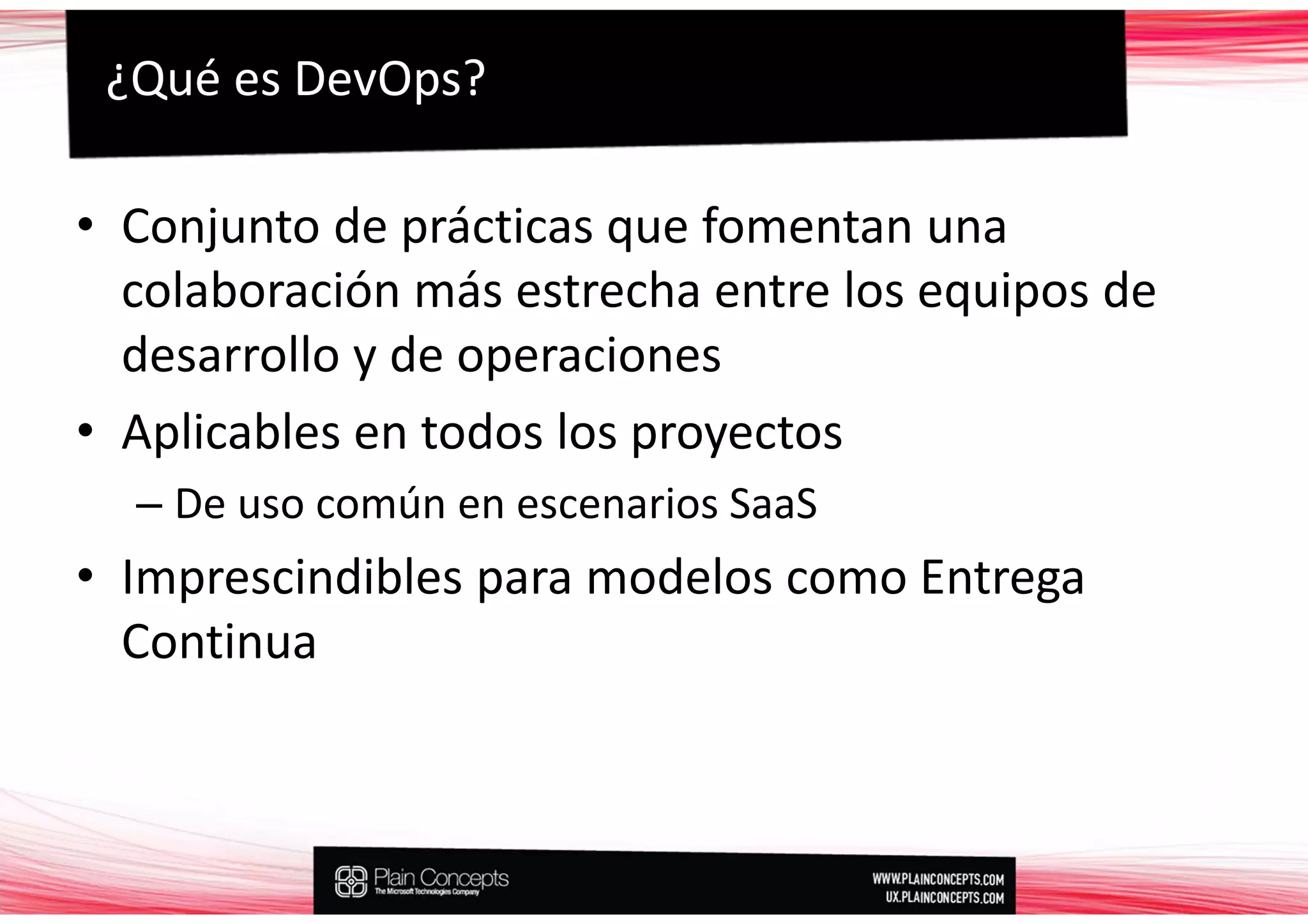 ¿Qué es DevOps?

• Conjunto de prácticas que fomentan una colaboración más estrecha entre los equipos de desarrollo y de operaciones

• Aplicables en todos los proyectos

– De uso común en escenarios SaaS

• Imprescindibles para modelos como Entrega Continua

Plain Concepts
The Microsoft Technologies Company

WWW.PLAINCONCEPTS.COM
UX.PLAINCONCEPTS.COM